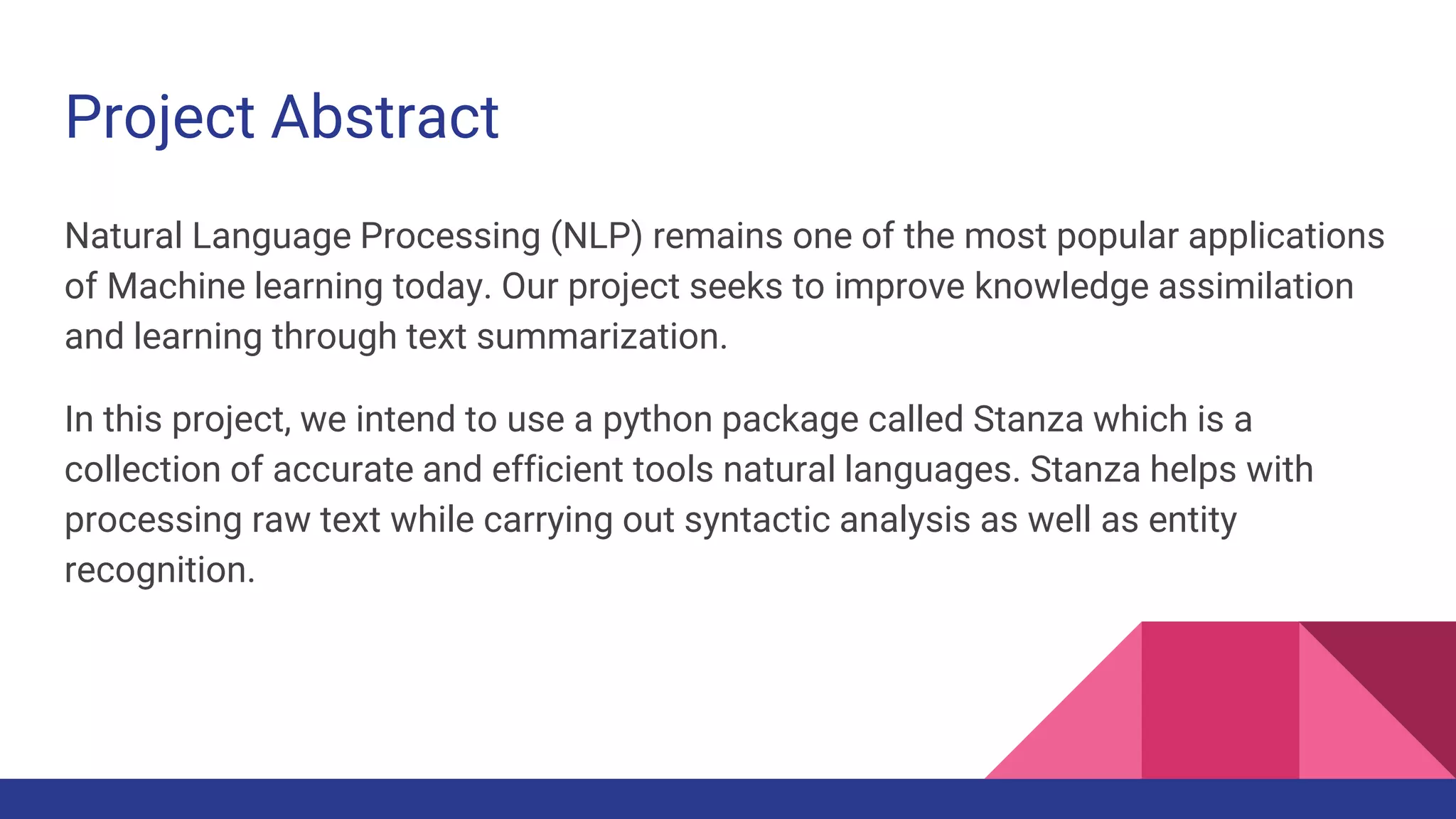 Project Abstract

Natural Language Processing (NLP) remains one of the most popular applications of Machine learning today. Our project seeks to improve knowledge assimilation and learning through text summarization.

In this project, we intend to use a python package called Stanza which is a collection of accurate and efficient tools natural languages. Stanza helps with processing raw text while carrying out syntactic analysis as well as entity recognition.